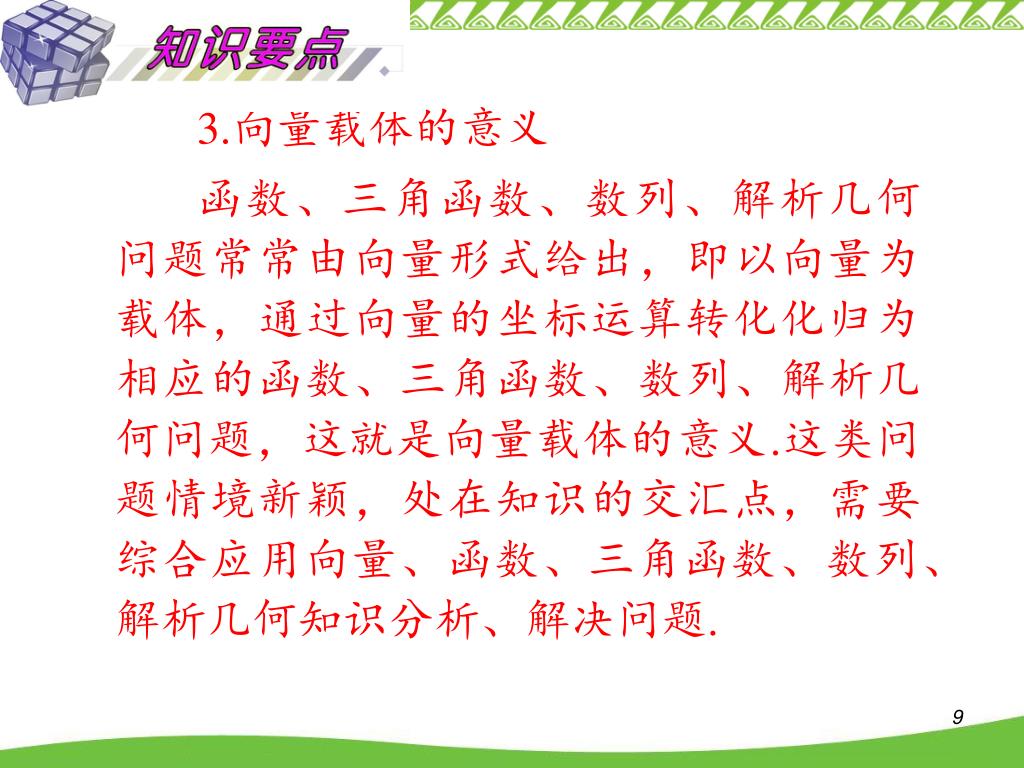 知识要点

3.向量载体的意义

函数、三角函数、数列、解析几何问题常常由向量形式给出，即以向量为载体，通过向量的坐标运算转化化归为相应的函数、三角函数、数列、解析几何问题，这就是向量载体的意义.这类问题情境新颖，处在知识的交汇点，需要综合应用向量、函数、三角函数、数列、解析几何知识分析、解决问题.

9